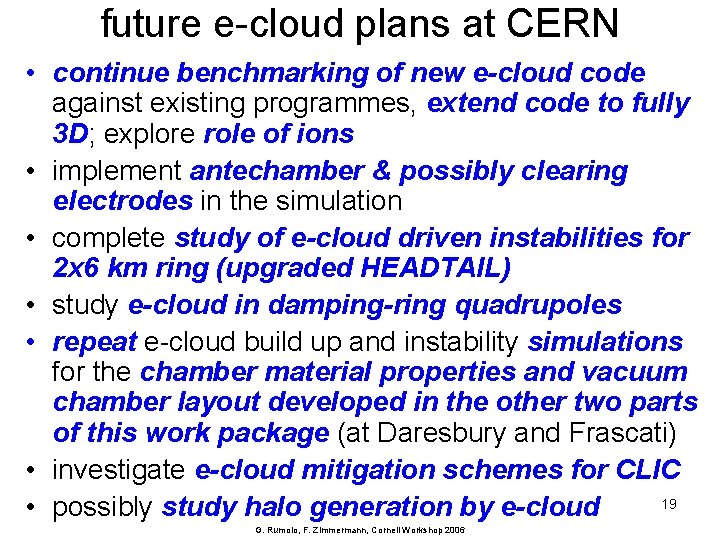 future e-cloud plans at CERN

• continue benchmarking of new e-cloud code against existing programmes, extend code to fully 3D; explore role of ions
• implement antechamber & possibly clearing electrodes in the simulation
• complete study of e-cloud driven instabilities for 2x6 km ring (upgraded HEADTAIL)
• study e-cloud in damping-ring quadrupoles
• repeat e-cloud build up and instability simulations for the chamber material properties and vacuum chamber layout developed in the other two parts of this work package (at Daresbury and Frascati)
• investigate e-cloud mitigation schemes for CLIC
• possibly study halo generation by e-cloud

19

G. Rumolo, F. Zimmermann, Cornell Workshop 2006